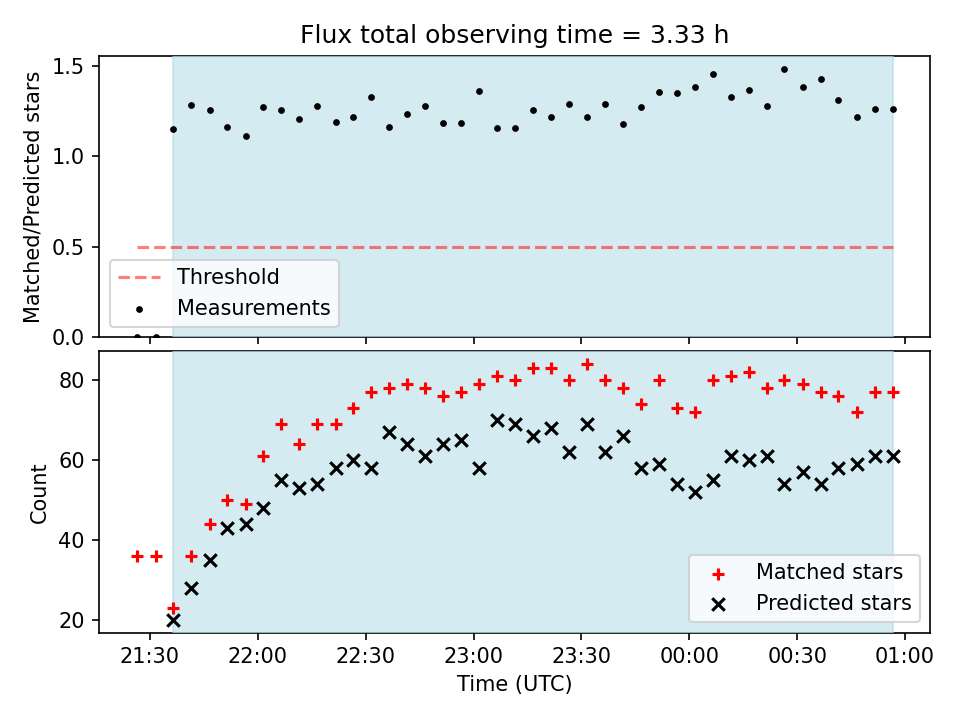 Flux total observing time = 3.33 h

Matched/Predicted stars

1.5
1.0
0.5
0.0

Threshold
Measurements

Count

80
60
40
20

Matched stars
Predicted stars

21:30
22:00
22:30
23:00
23:30
00:00
00:30
01:00

Time (UTC)